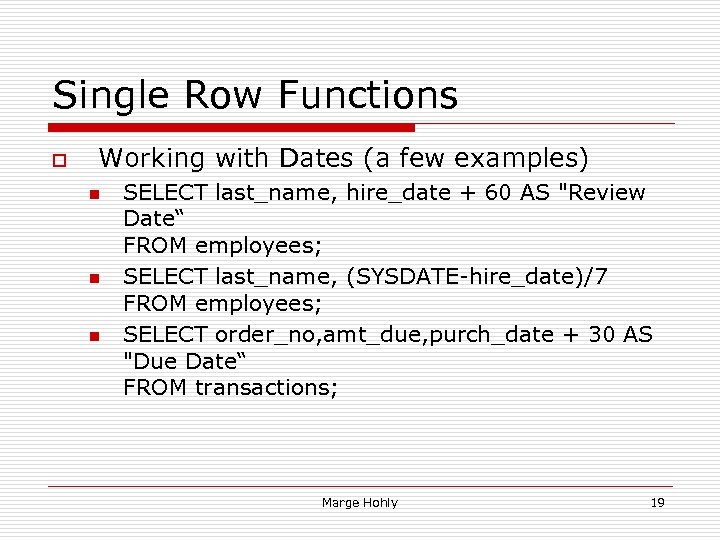 Single Row Functions

Working with Dates (a few examples)

SELECT last_name, hire_date + 60 AS "Review Date“
FROM employees;

SELECT last_name, (SYSDATE-hire_date)/7
FROM employees;

SELECT order_no,amt_due,purch_date + 30 AS "Due Date“
FROM transactions;

Marge Hohly

19